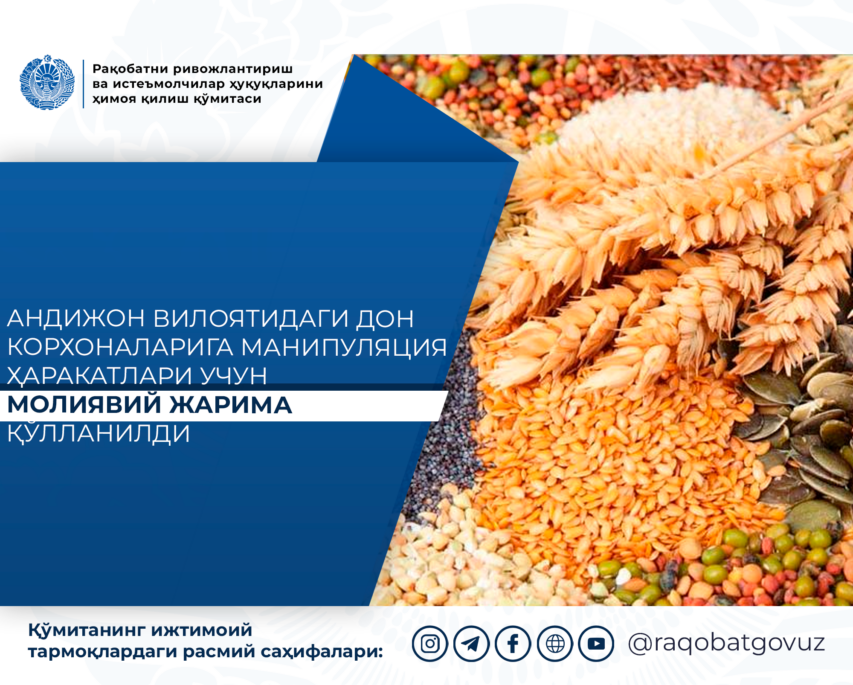 Рақобатни ривожлантириш ва истеъмолчилар ҳуқуқларини ҳимоя қилиш қўмитаси

АНДИЖОН ВИЛОЯТИДАГИ ДОН КОРХОНАЛАРИГА МАНИПУЛЯЦИЯ ҲАРАКАТЛАРИ УЧУН
МОЛИЯВИЙ ЖАРИМА
ҚЎЛЛАНИЛДИ

Қўмитанинг ижтимоий тармоқлардаги расмий саҳифалари:

@raqobatgovuz